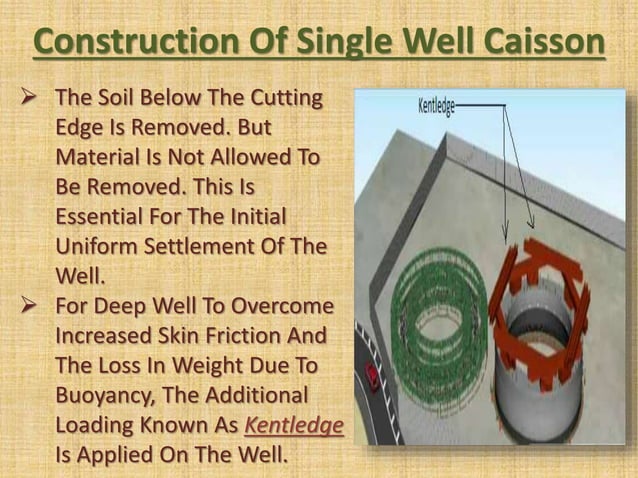 Construction Of Single Well Caisson

➢ The Soil Below The Cutting Edge Is Removed. But Material Is Not Allowed To Be Removed. This Is Essential For The Initial Uniform Settlement Of The Well.

➢ For Deep Well To Overcome Increased Skin Friction And The Loss In Weight Due To Buoyancy, The Additional Loading Known As Kentledge Is Applied On The Well.

Kentledge